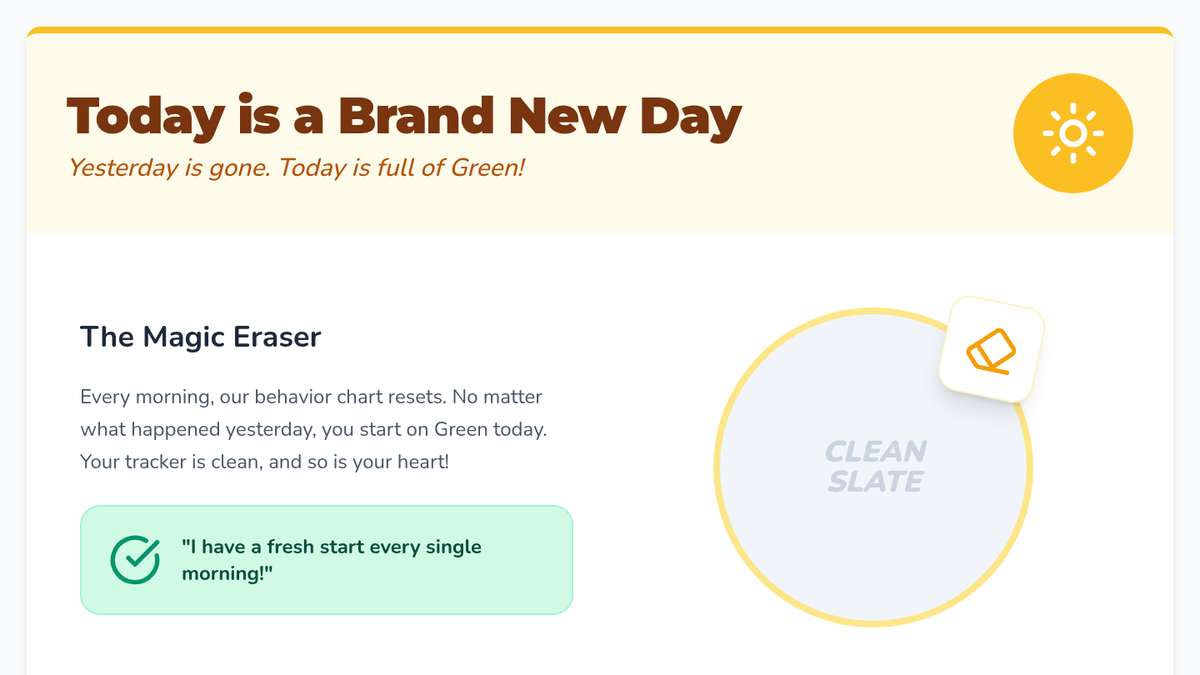 Today is a Brand New Day

Yesterday is gone. Today is full of Green!

The Magic Eraser

Every morning, our behavior chart resets. No matter what happened yesterday, you start on Green today. Your tracker is clean, and so is your heart!

"I have a fresh start every single morning!"

CLEAN SLATE